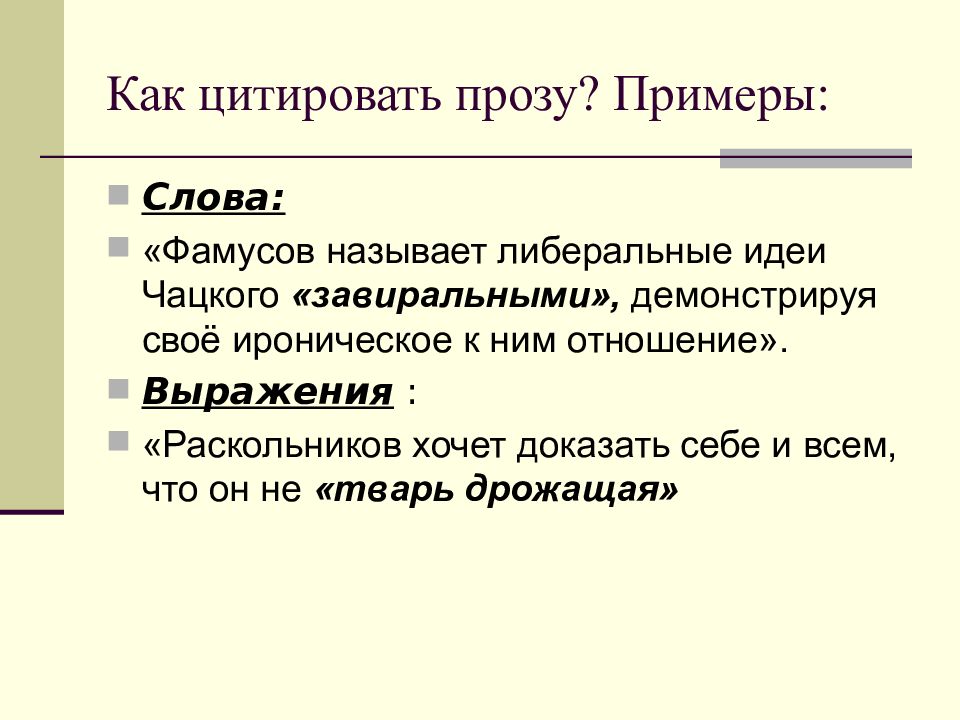 Как цитировать прозу? Примеры:

Слова:

«Фамусов называет либеральные идеи Чацкого «завиральными», демонстрируя своё ироническое к ним отношение».

Выражения :

«Раскольников хочет доказать себе и всем, что он не «тварь дрожащая»